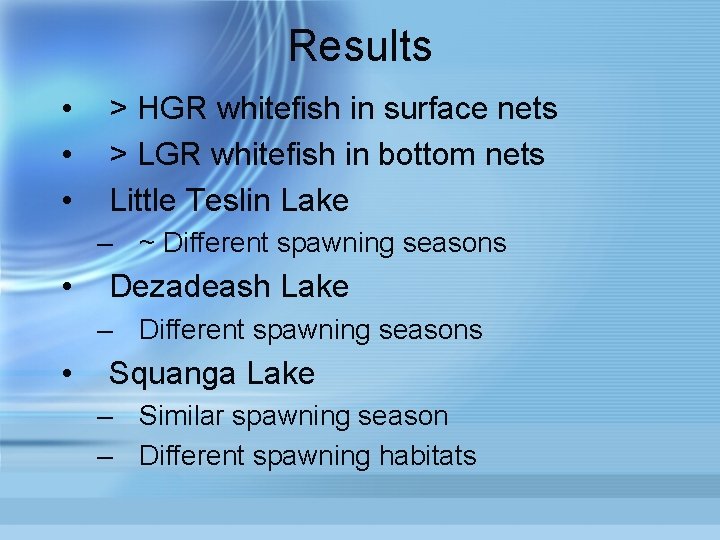 Results

• > HGR whitefish in surface nets
• > LGR whitefish in bottom nets
• Little Teslin Lake
– ~ Different spawning seasons
• Dezadeash Lake
– Different spawning seasons
• Squanga Lake
– Similar spawning season
– Different spawning habitats